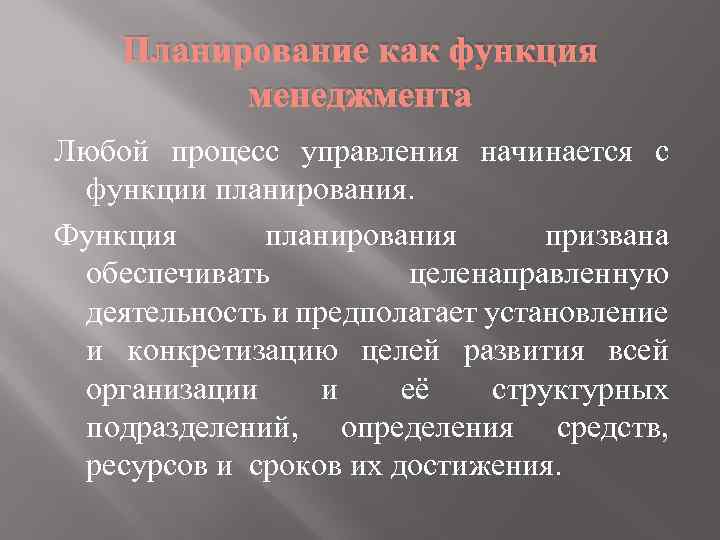 Планирование как функция менеджмента

Любой процесс управления начинается с функции планирования.

Функция планирования призвана обеспечивать целенаправленную деятельность и предполагает установление и конкретизацию целей развития всей организации и её структурных подразделений, определения средств, ресурсов и сроков их достижения.